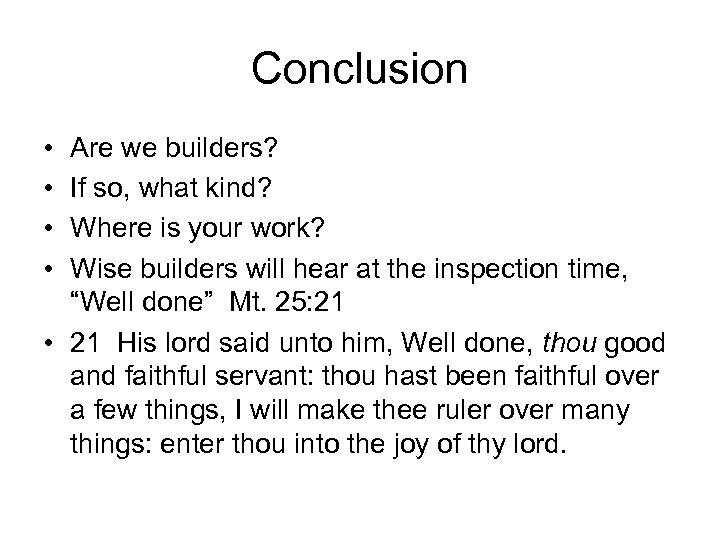 Conclusion

• Are we builders?
• If so, what kind?
• Where is your work?
• Wise builders will hear at the inspection time, “Well done” Mt. 25:21
• 21 His lord said unto him, Well done, thou good and faithful servant: thou hast been faithful over a few things, I will make thee ruler over many things: enter thou into the joy of thy lord.